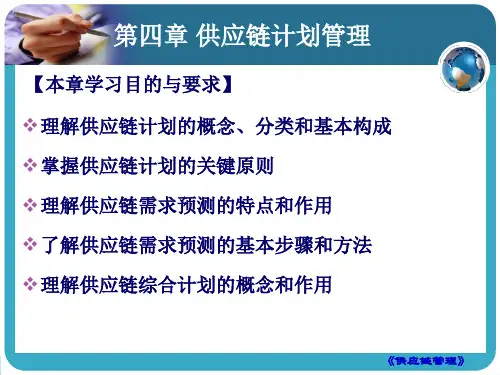 第四章 供应链计划管理

【本章学习目的与要求】

❖ 理解供应链计划的概念、分类和基本构成

❖ 掌握供应链计划的关键原则

❖ 理解供应链需求预测的特点和作用

❖ 了解供应链需求预测的基本步骤和方法

❖ 理解供应链综合计划的概念和作用

《供应链管理》